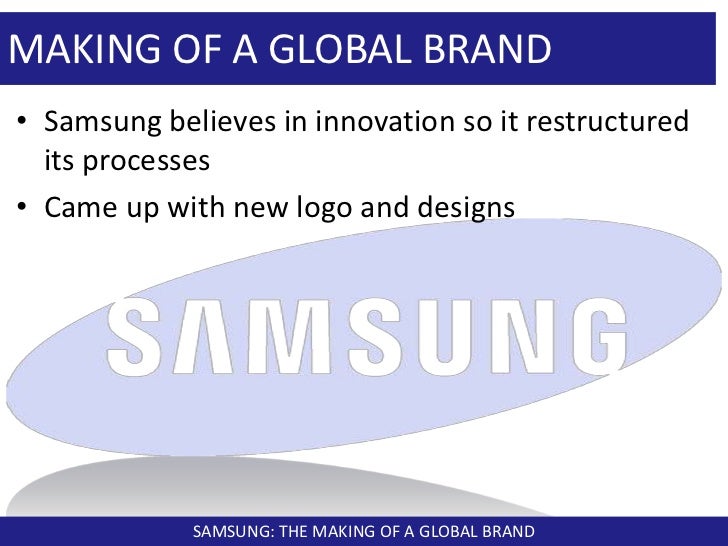 MAKING OF A GLOBAL BRAND

• Samsung believes in innovation so it restructured its processes

• Came up with new logo and designs

SAMSUNG

SAMSUNG: THE MAKING OF A GLOBAL BRAND